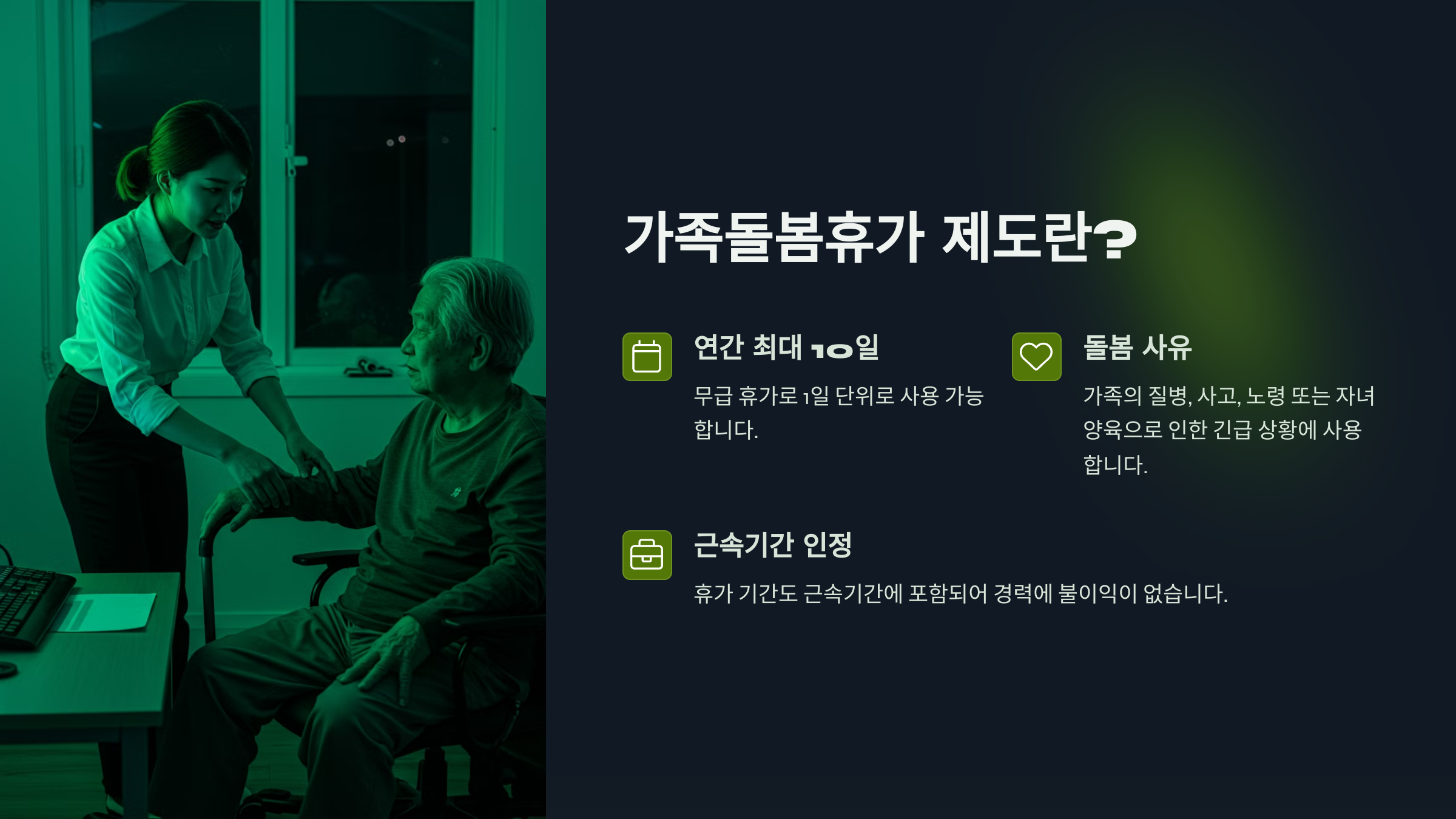 가족돌봄휴가 제도란?

연간 최대 10일

무급 휴가로 1일 단위로 사용 가능합니다.

돌봄 사유

가족의 질병, 사고, 노령 또는 자녀 양육으로 인한 긴급 상황에 사용합니다.

근속기간 인정

휴가 기간도 근속기간에 포함되어 경력에 불이익이 없습니다.